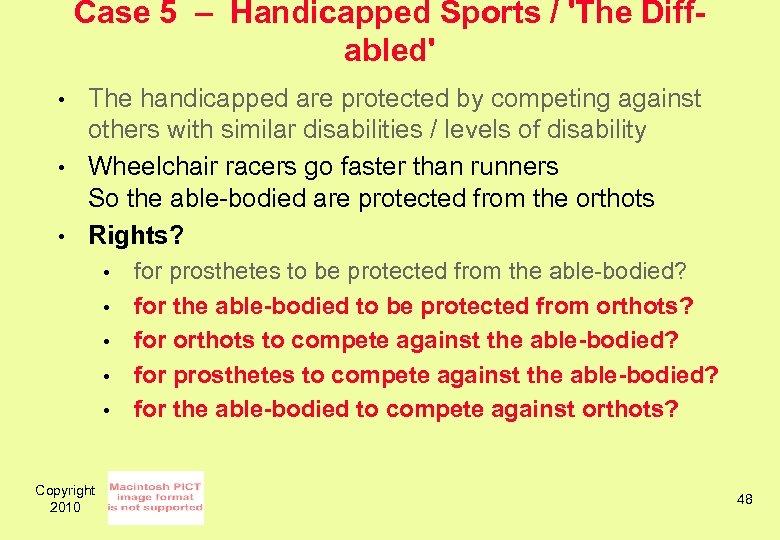 Case 5 – Handicapped Sports / 'The Diff-abled'

• The handicapped are protected by competing against others with similar disabilities / levels of disability

• Wheelchair racers go faster than runners
So the able-bodied are protected from the orthots

• Rights?
  • for prosthetes to be protected from the able-bodied?
  • for the able-bodied to be protected from orthots?
  • for orthots to compete against the able-bodied?
  • for prosthetes to compete against the able-bodied?
  • for the able-bodied to compete against orthots?

Copyright 2010

Macintosh PICT image format is not supported

48